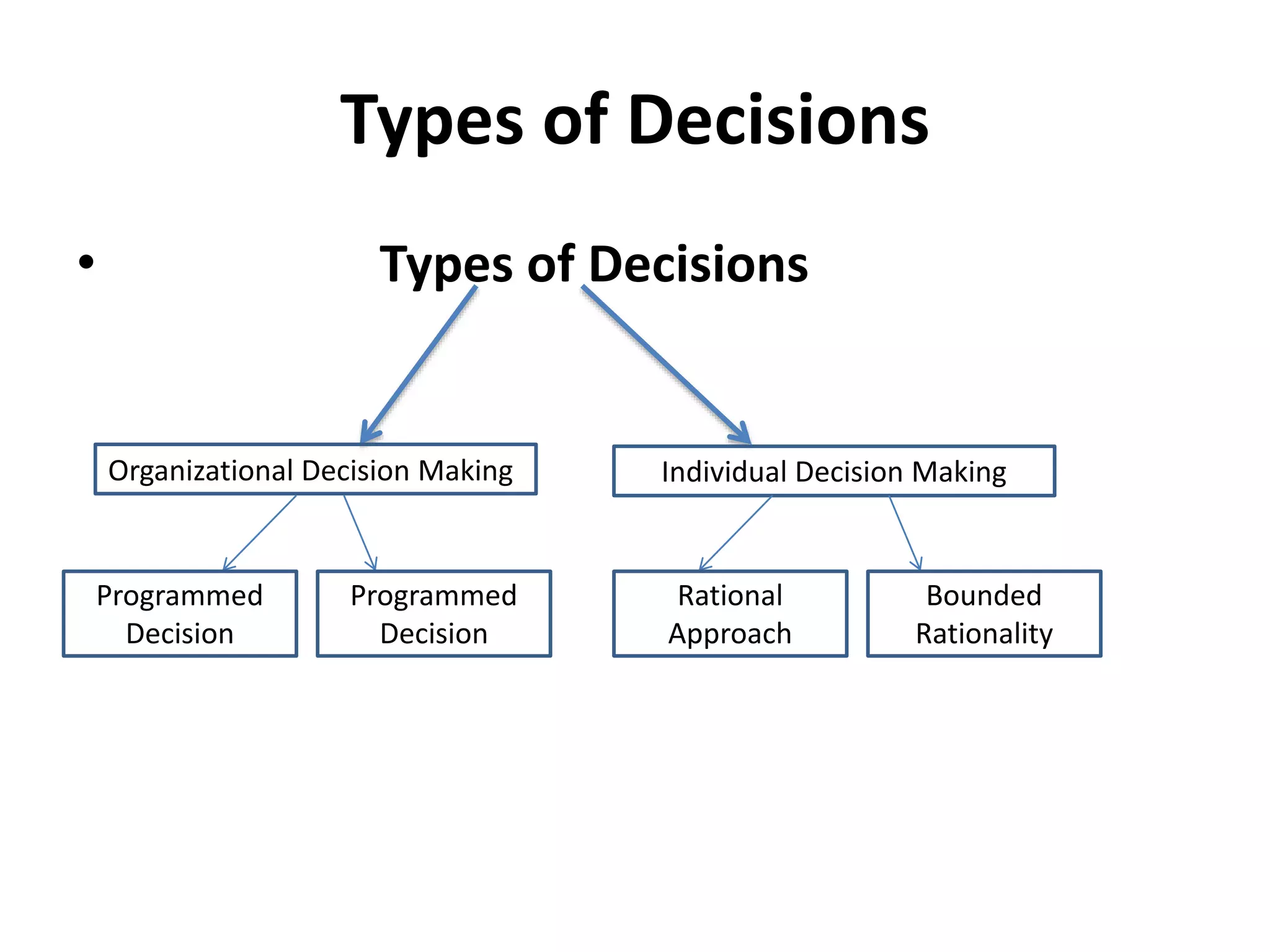 Types of Decisions

• Types of Decisions

Organizational Decision Making

Individual Decision Making

Programmed Decision

Programmed Decision

Rational Approach

Bounded Rationality